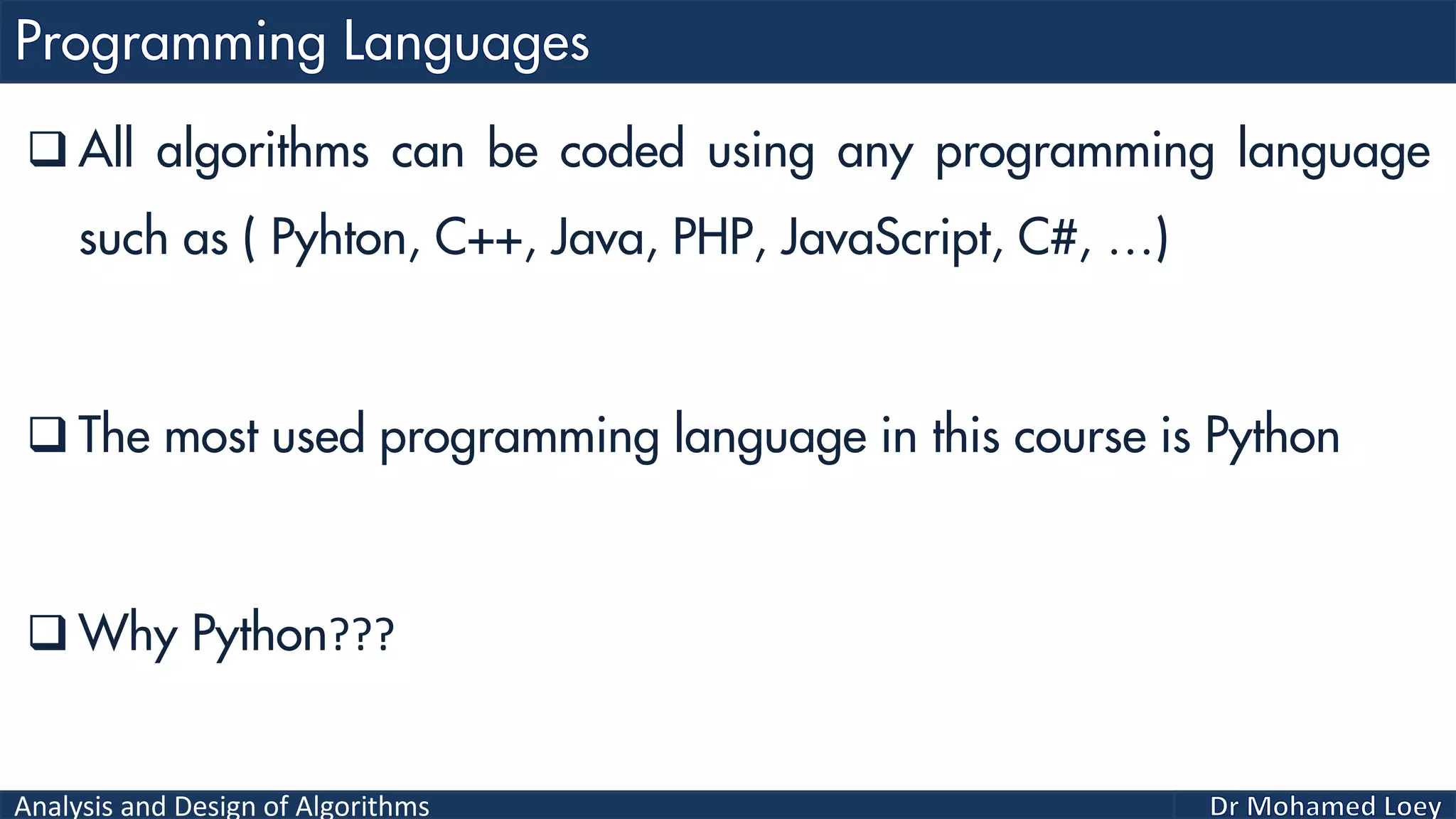 Programming Languages

❑ All algorithms can be coded using any programming language such as ( Pyhton, C++, Java, PHP, JavaScript, C#, …)

❑ The most used programming language in this course is Python

❑ Why Python???

Analysis and Design of Algorithms

Dr Mohamed Loey